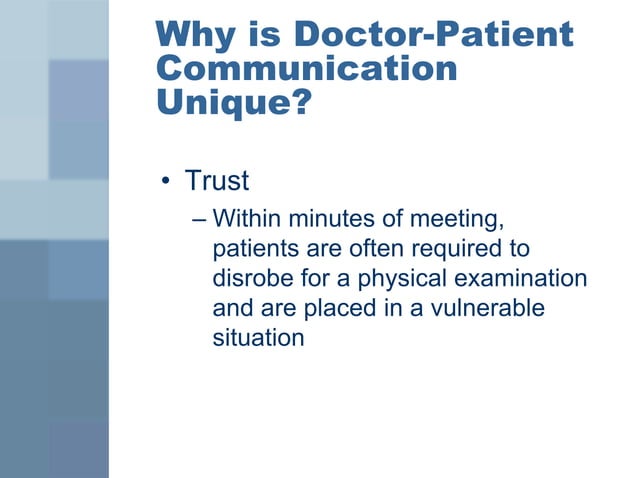 Why is Doctor-Patient Communication Unique?

• Trust

– Within minutes of meeting, patients are often required to disrobe for a physical examination and are placed in a vulnerable situation